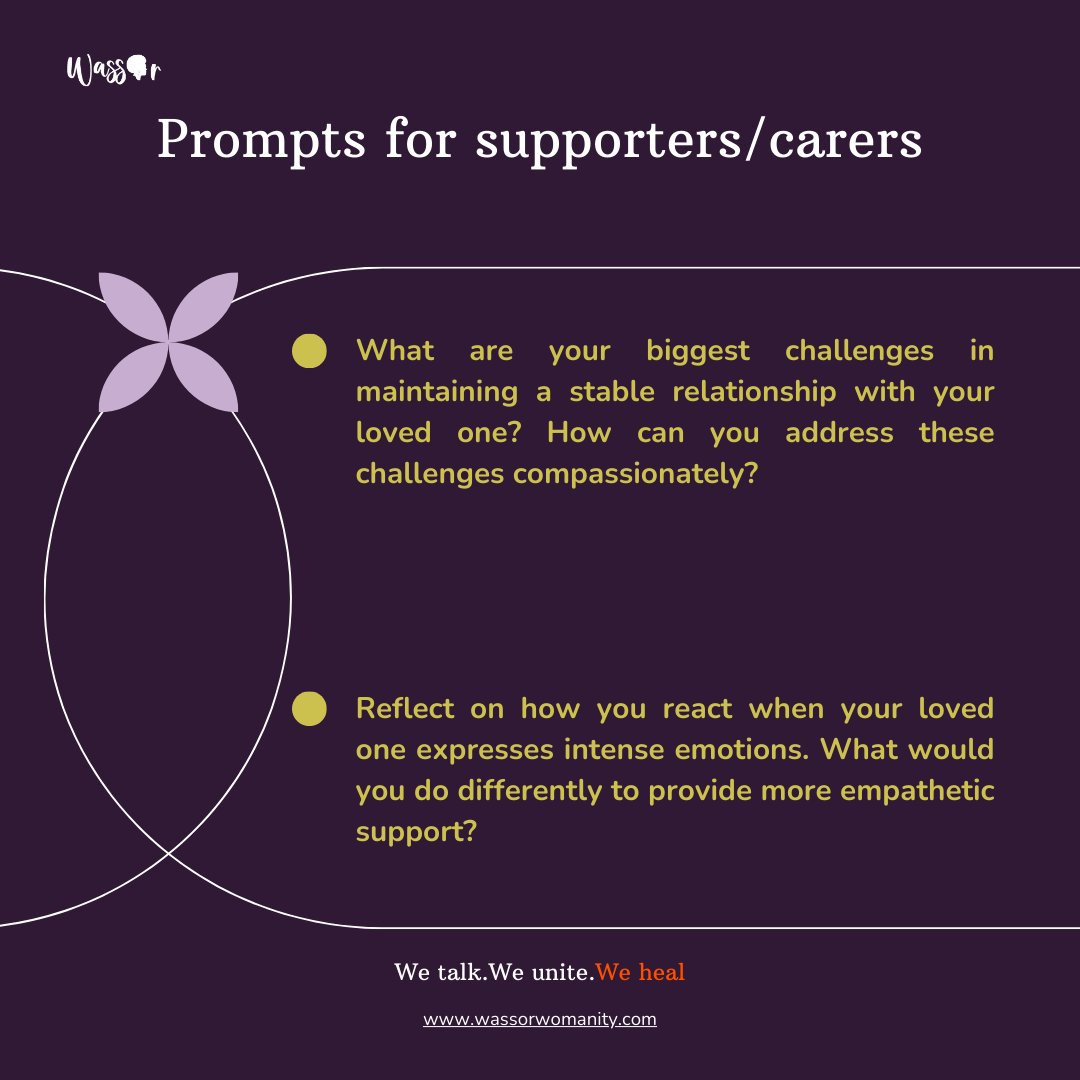 Wassor

Prompts for supporters/carers

What are your biggest challenges in maintaining a stable relationship with your loved one? How can you address these challenges compassionately?

Reflect on how you react when your loved one expresses intense emotions. What would you do differently to provide more empathetic support?

We talk.We unite.We heal

www.wassorwomanity.com